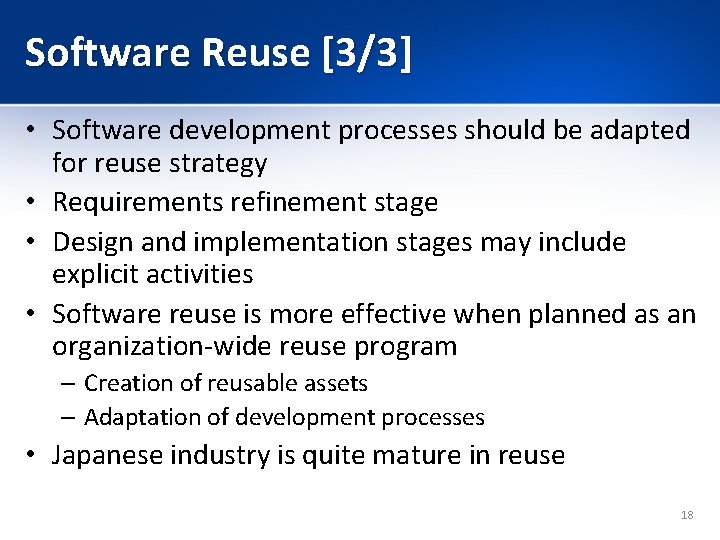 Software Reuse [3/3]

• Software development processes should be adapted for reuse strategy
• Requirements refinement stage
• Design and implementation stages may include explicit activities
• Software reuse is more effective when planned as an organization-wide reuse program
– Creation of reusable assets
– Adaptation of development processes
• Japanese industry is quite mature in reuse

18